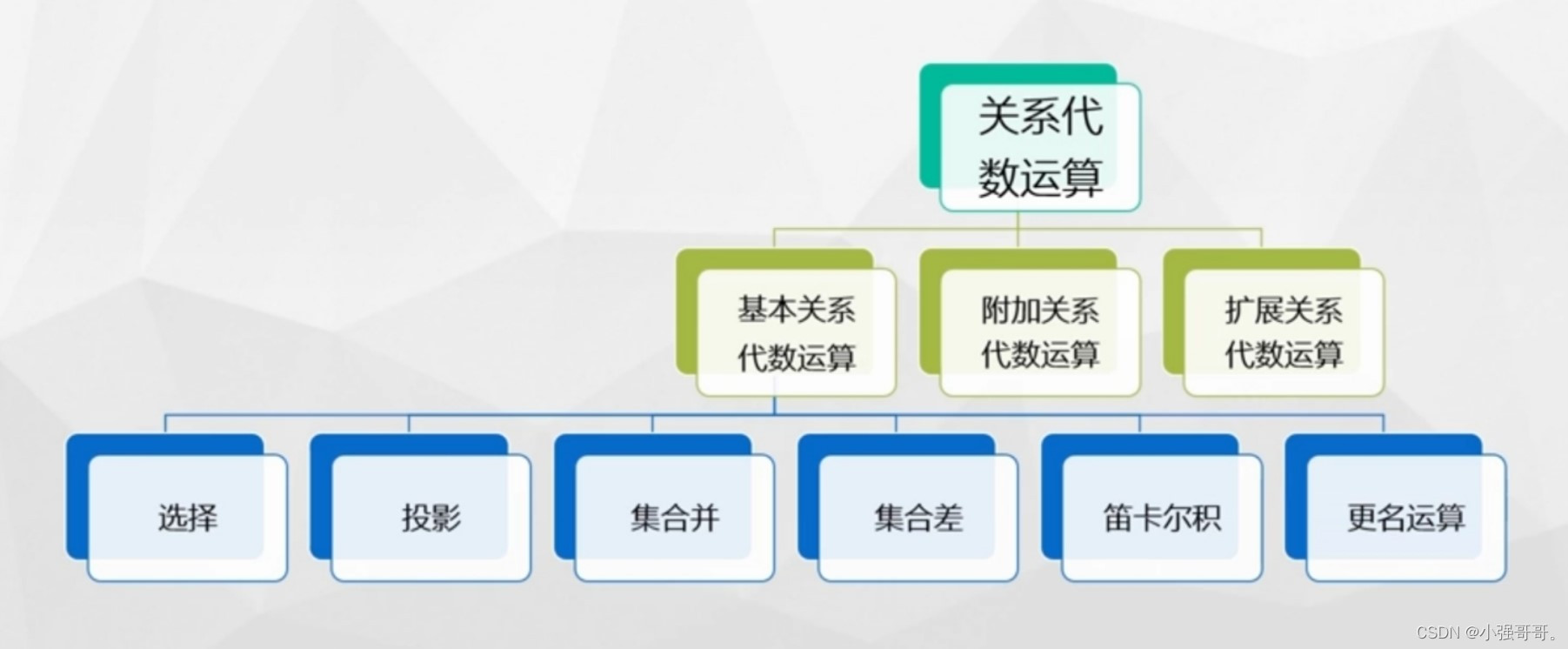 关系代数运算

基本关系代数运算

附加关系代数运算

扩展关系代数运算

选择

投影

集合并

集合差

笛卡尔积

更名运算

CSDN @小强哥哥。